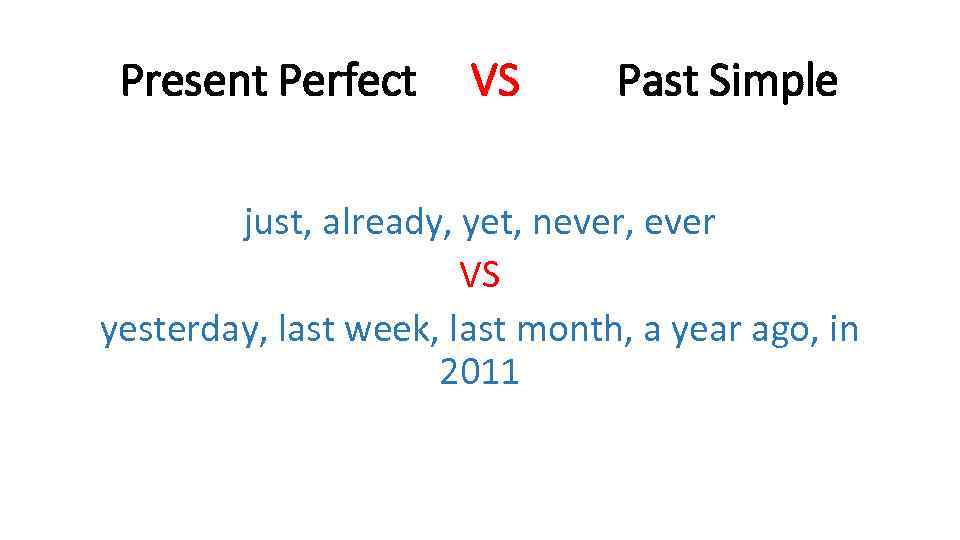 Present Perfect VS Past Simple

just, already, yet, never, ever
VS
yesterday, last week, last month, a year ago, in 2011